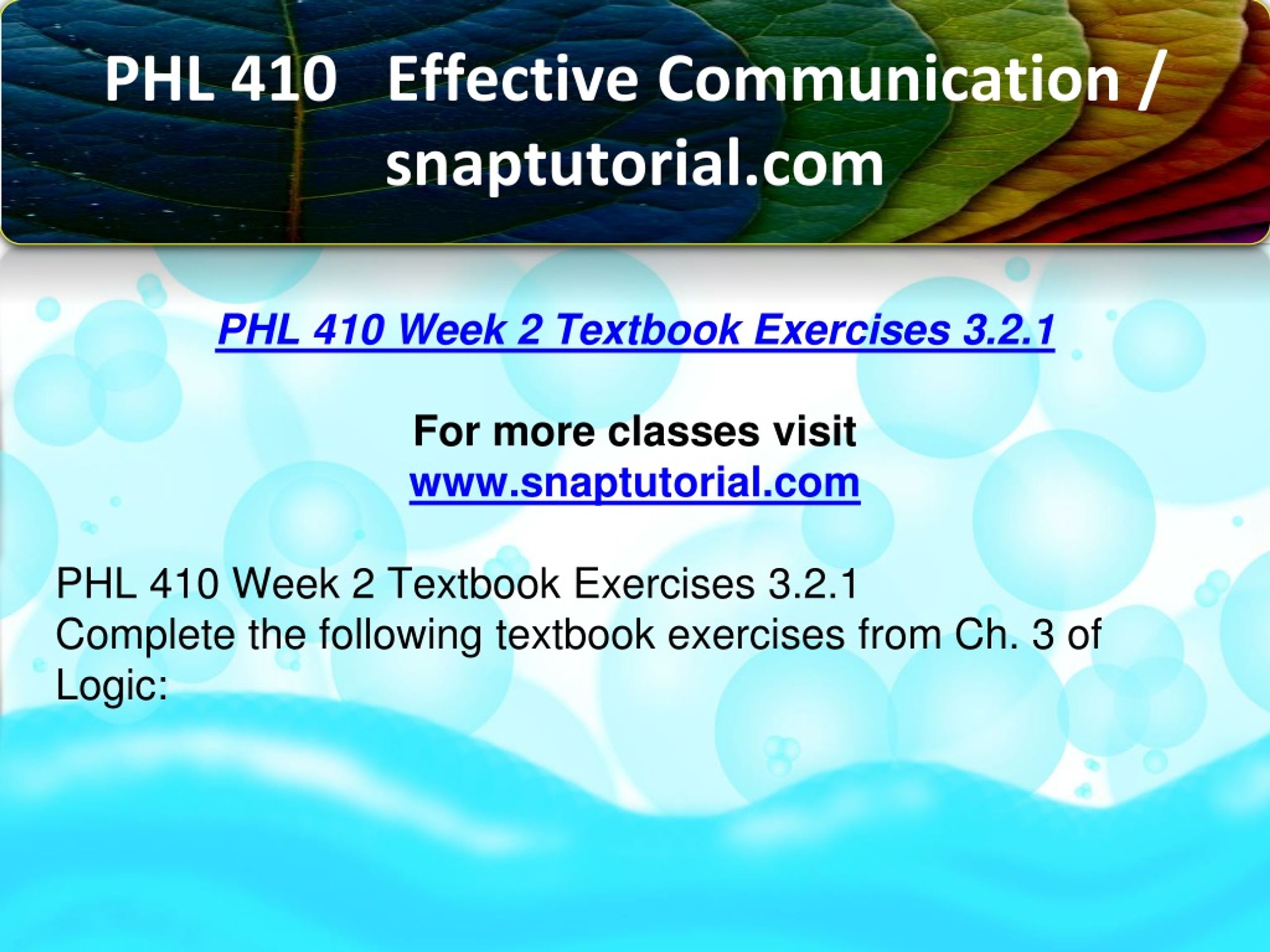 PHL 410 Effective Communication / snaptutorial.com

PHL 410 Week 2 Textbook Exercises 3.2.1

For more classes visit
www.snaptutorial.com

PHL 410 Week 2 Textbook Exercises 3.2.1
Complete the following textbook exercises from Ch. 3 of Logic: